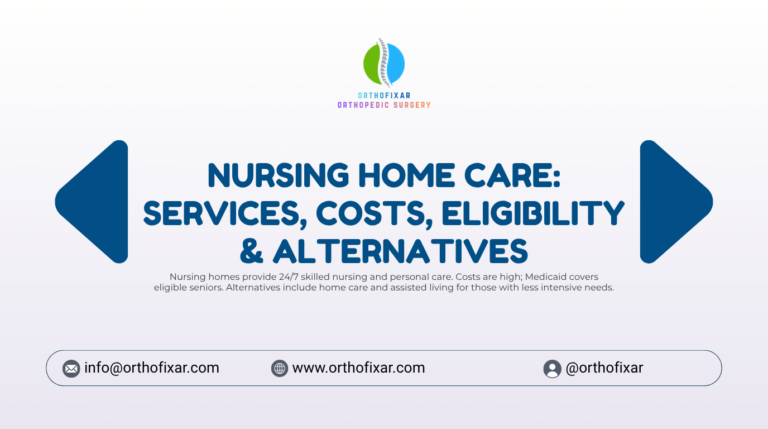 ORTHOFIXAR
ORTHOPEDIC SURGERY

NURSING HOME CARE: SERVICES, COSTS, ELIGIBILITY & ALTERNATIVES

Nursing homes provide 24/7 skilled nursing and personal care. Costs are high; Medicaid covers eligible seniors. Alternatives include home care and assisted living for those with less intensive needs.

info@orthofixar.com www.orthofixar.com @orthofixar